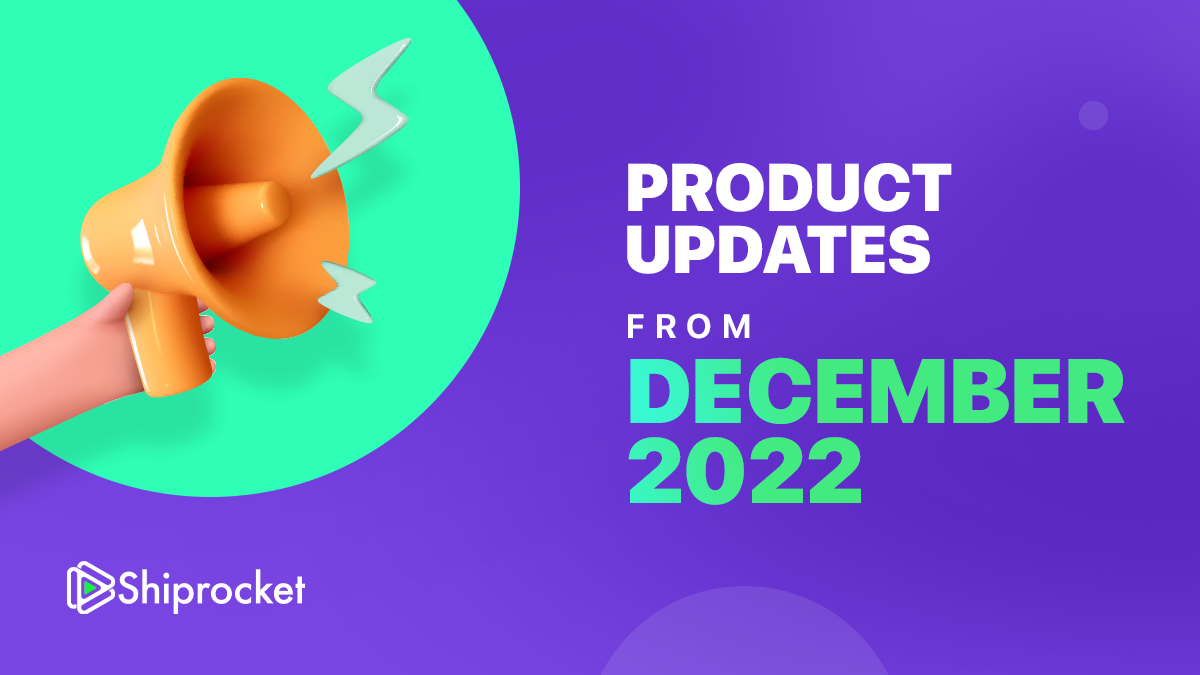 PRODUCT UPDATES
FROM
DECEMBER 2022

Shiprocket